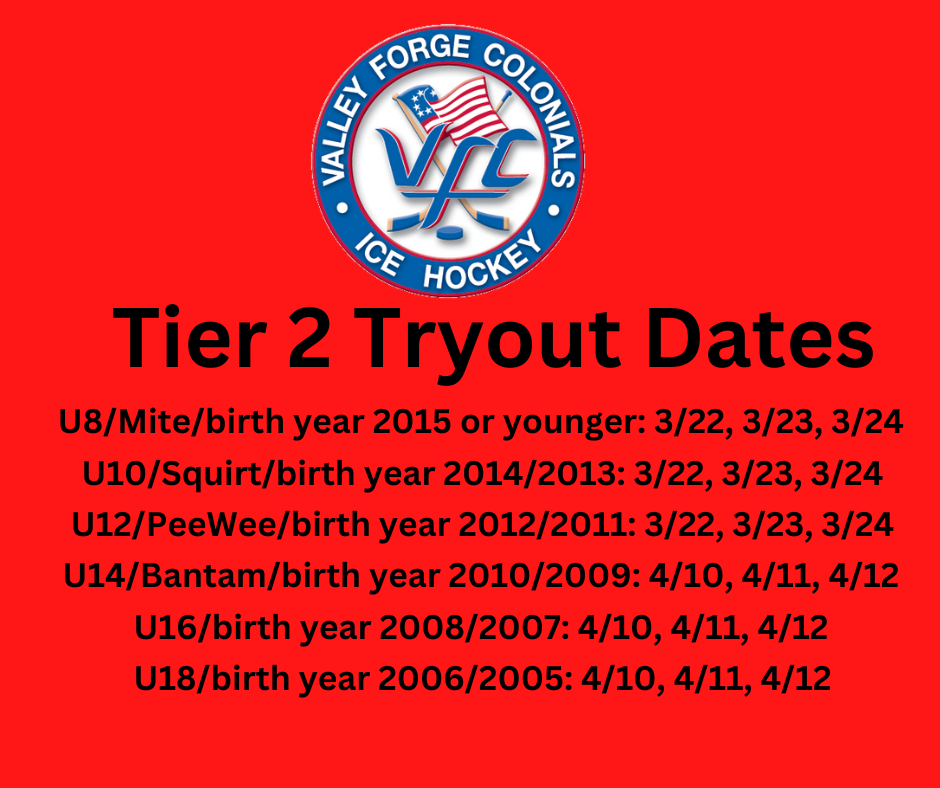 VALLEY FORGE COLONIALS
VFC
ICE HOCKEY

Tier 2 Tryout Dates

U8/Mite/birth year 2015 or younger: 3/22, 3/23, 3/24
U10/Squirt/birth year 2014/2013: 3/22, 3/23, 3/24
U12/PeeWee/birth year 2012/2011: 3/22, 3/23, 3/24
U14/Bantam/birth year 2010/2009: 4/10, 4/11, 4/12
U16/birth year 2008/2007: 4/10, 4/11, 4/12
U18/birth year 2006/2005: 4/10, 4/11, 4/12